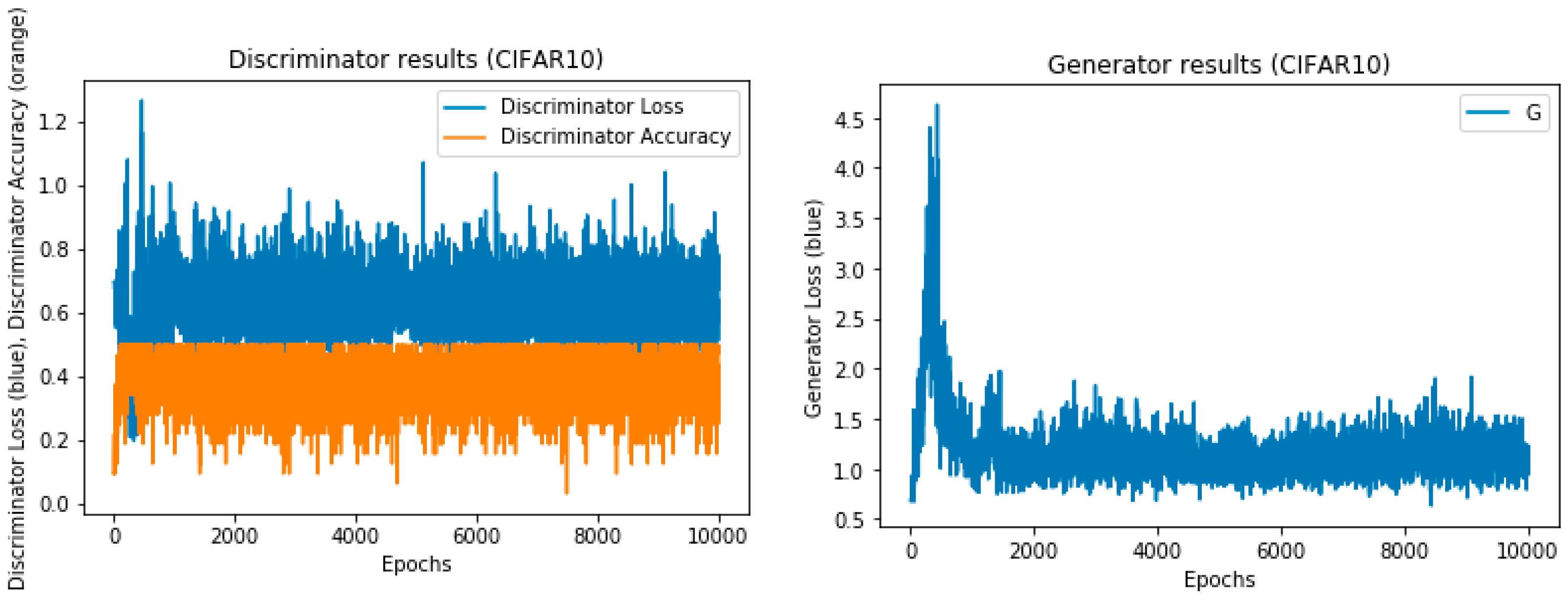 Discriminator results (CIFAR10)

Discriminator Loss
Discriminator Accuracy

Discriminator Loss (blue), Discriminator Accuracy (orange)

1.2
1.0
0.8
0.6
0.4
0.2
0.0

0
2000
4000
6000
8000
10000
Epochs

Generator results (CIFAR10)

G

Generator Loss (blue)

4.5
4.0
3.5
3.0
2.5
2.0
1.5
1.0
0.5

0
2000
4000
6000
8000
10000
Epochs